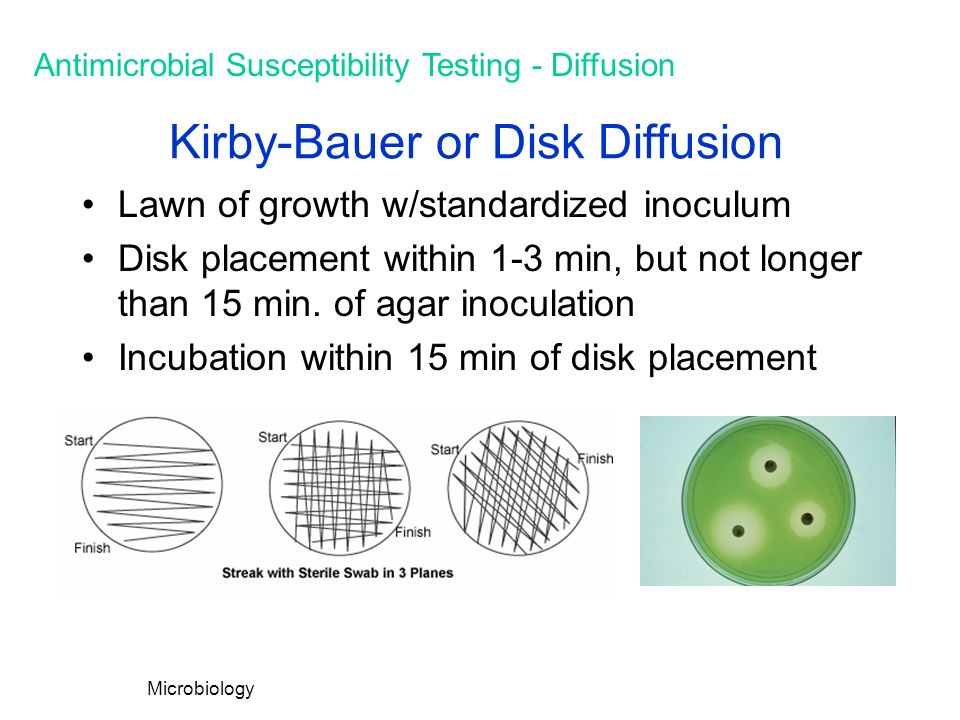 Antimicrobial Susceptibility Testing - Diffusion

Kirby-Bauer or Disk Diffusion

• Lawn of growth w/standardized inoculum
• Disk placement within 1-3 min, but not longer than 15 min. of agar inoculation
• Incubation within 15 min of disk placement

Start
Finish
Start
Finish
Start
Finish
Streak with Sterile Swab in 3 Planes

Microbiology